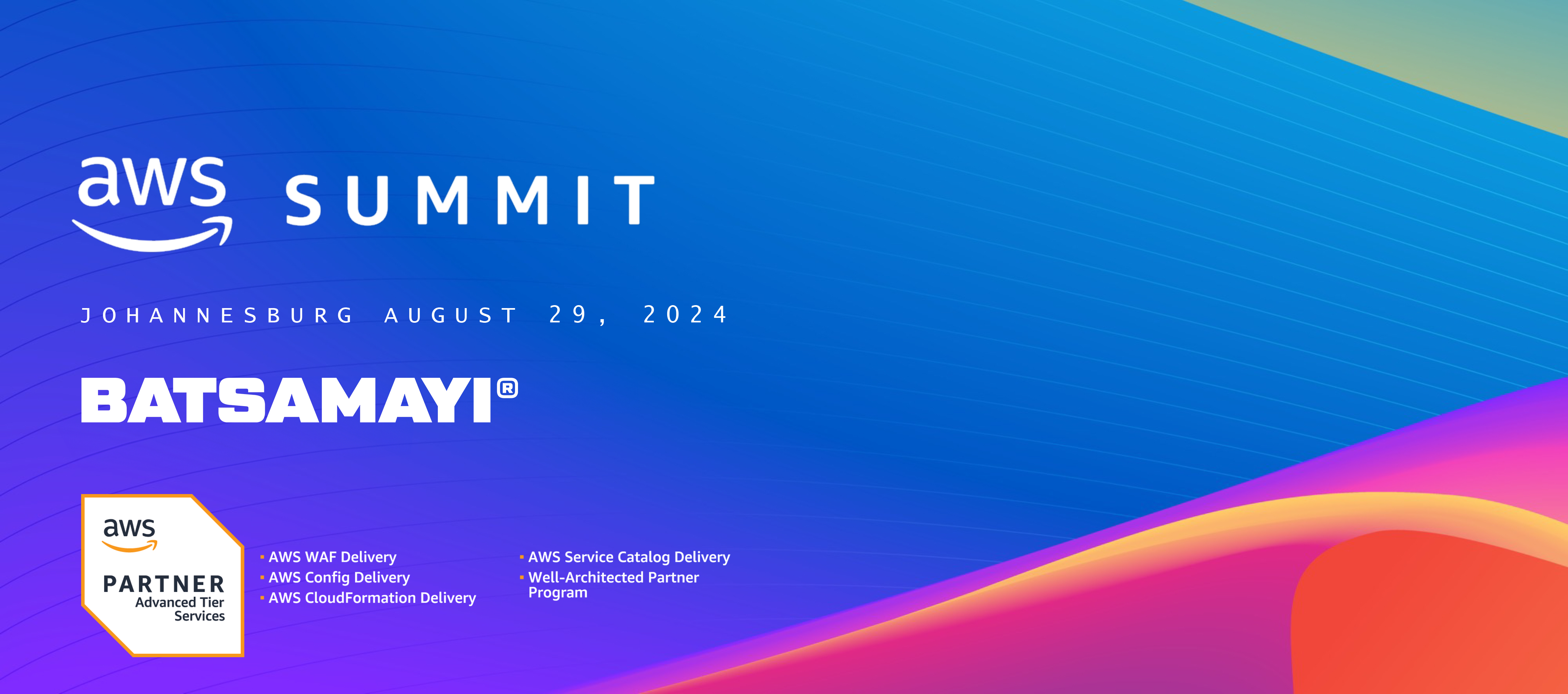 aws SUMMIT

JOHANNESBURG AUGUST 29, 2024

BATSAMAYI®

aws
PARTNER
Advanced Tier
Services

▪ AWS WAF Delivery
▪ AWS Config Delivery
▪ AWS CloudFormation Delivery

▪ AWS Service Catalog Delivery
▪ Well-Architected Partner Program